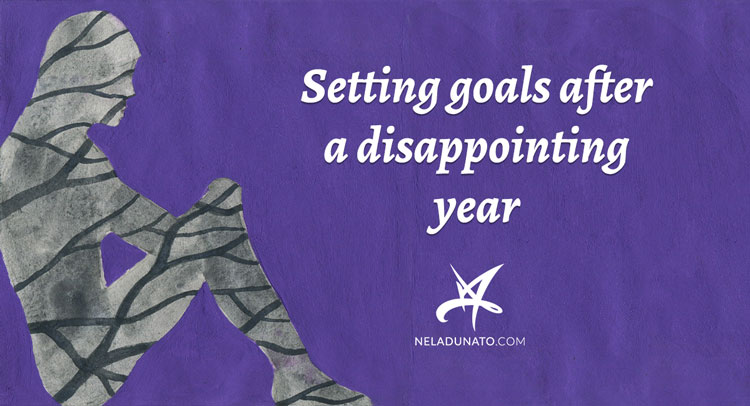 Setting goals after a disappointing year

NELADUNATO.COM